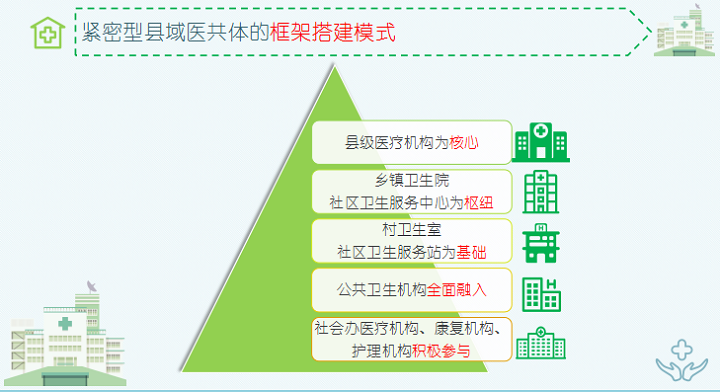 紧密型县域医共体的框架搭建模式

县级医疗机构为核心

乡镇卫生院
社区卫生服务中心为枢纽

村卫生室
社区卫生服务站为基础

公共卫生机构全面融入

社会办医疗机构、康复机构、护理机构积极参与